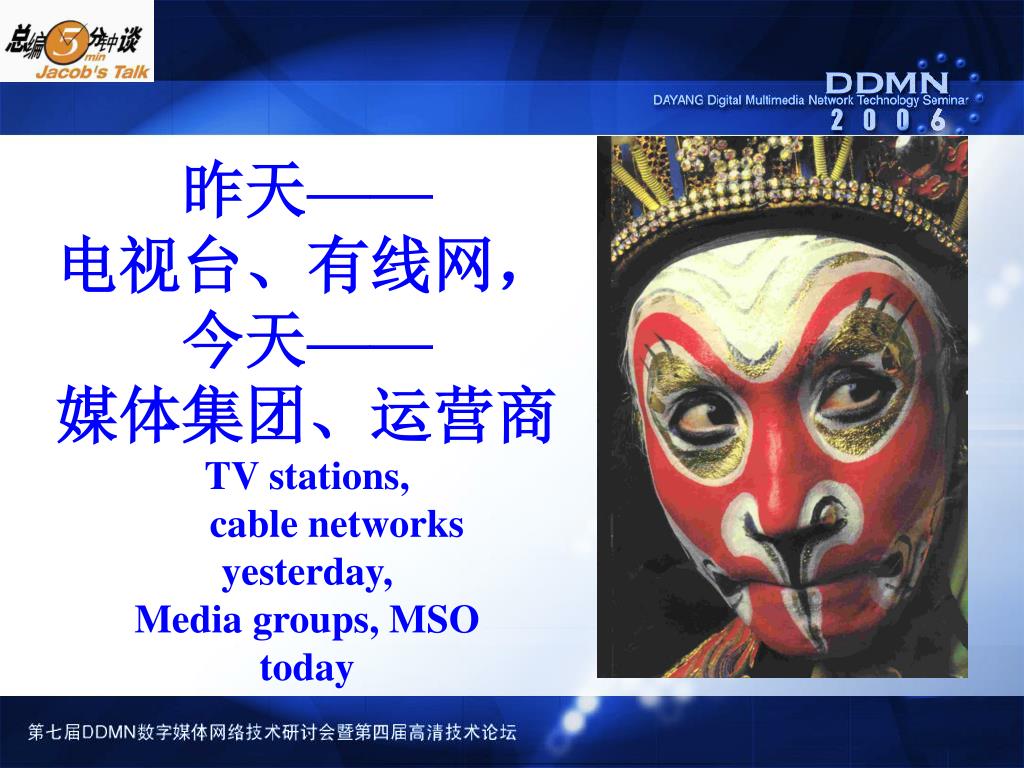 总编 5 min 分钟谈
Jacob's Talk

DDMN
DAYANG Digital Multimedia Network Technology Seminar
2 0 0 6

昨天——
电视台、有线网，
今天——
媒体集团、运营商

TV stations, cable networks yesterday,
Media groups, MSO today

第七届DDMN数字媒体网络技术研讨会暨第四届高清技术论坛